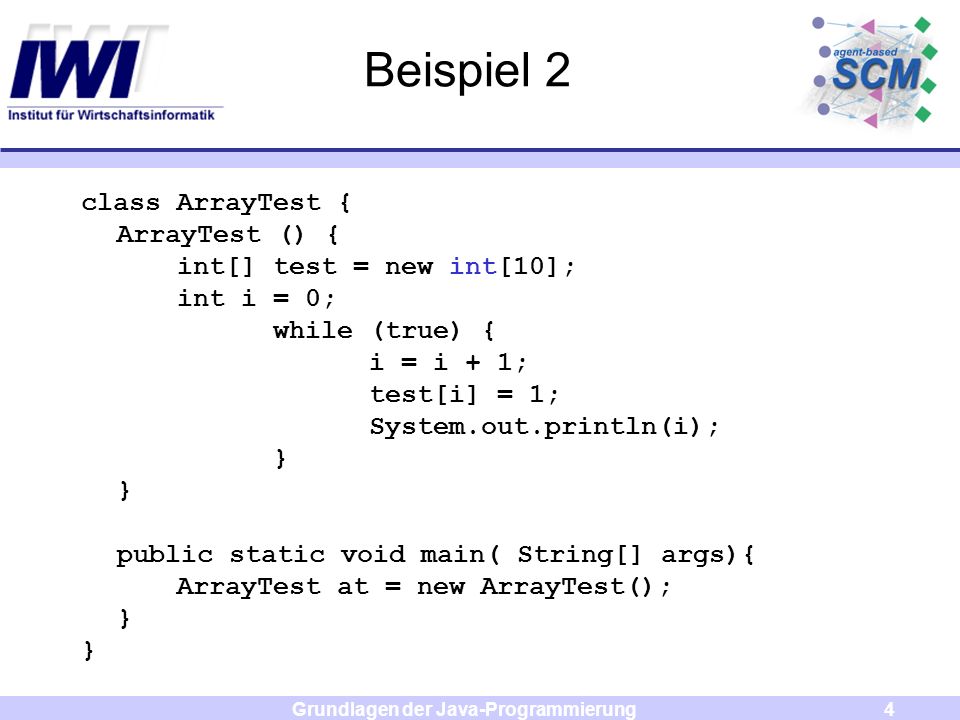 IWI
Institut für Wirtschaftsinformatik

Beispiel 2

agent-based
SCM

class ArrayTest {
  ArrayTest () {
    int[] test = new int[10];
    int i = 0;
      while (true) {
        i = i + 1;
        test[i] = 1;
        System.out.println(i);
      }
  }

  public static void main( String[] args){
    ArrayTest at = new ArrayTest();
  }
}

Grundlagen der Java-Programmierung
4